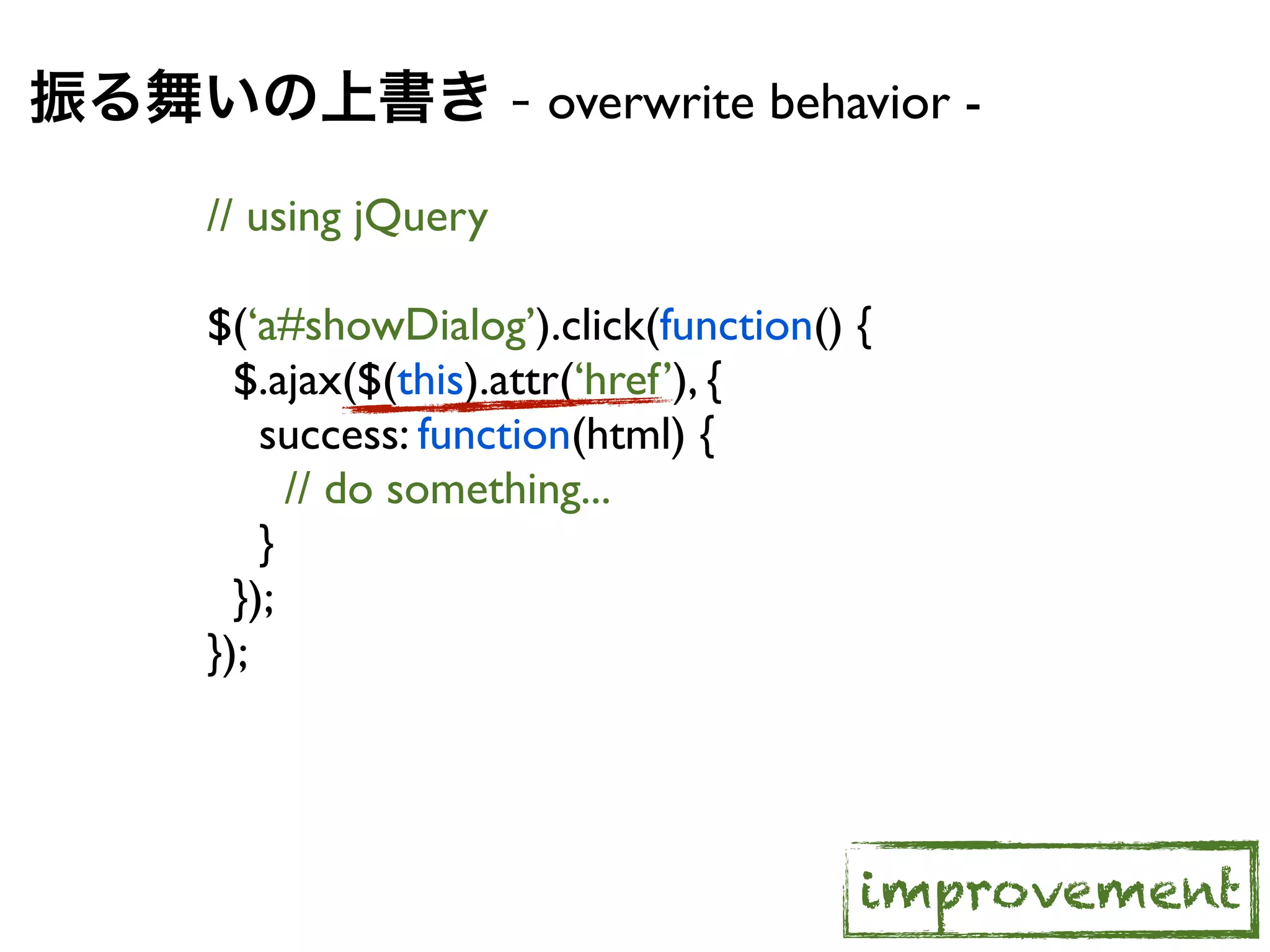 振る舞いの上書き - overwrite behavior -

// using jQuery

$(‘a#showDialog’).click(function() {
$.ajax($(this).attr(‘href’), {
success: function(html) {
// do something...
}
});
});

improvement